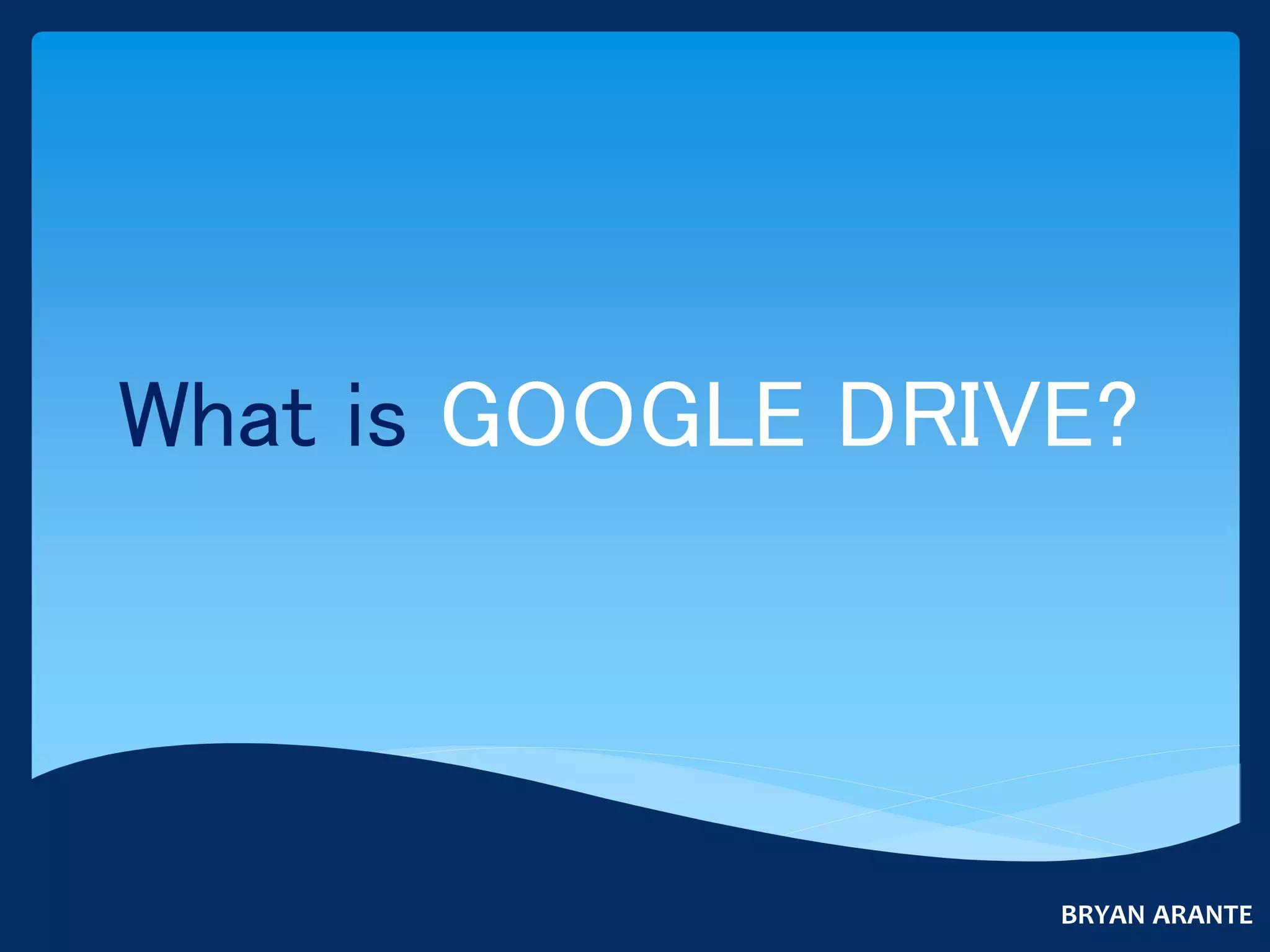 What is GOOGLE DRIVE?

BRYAN ARANTE